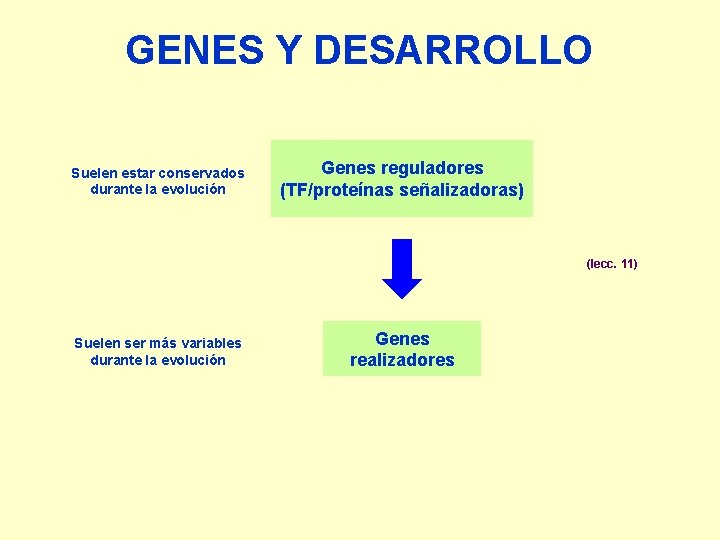 GENES Y DESARROLLO

Suelen estar conservados durante la evolución

Genes reguladores
(TF/proteínas señalizadoras)

(lecc. 11)

Suelen ser más variables durante la evolución

Genes
realizadores